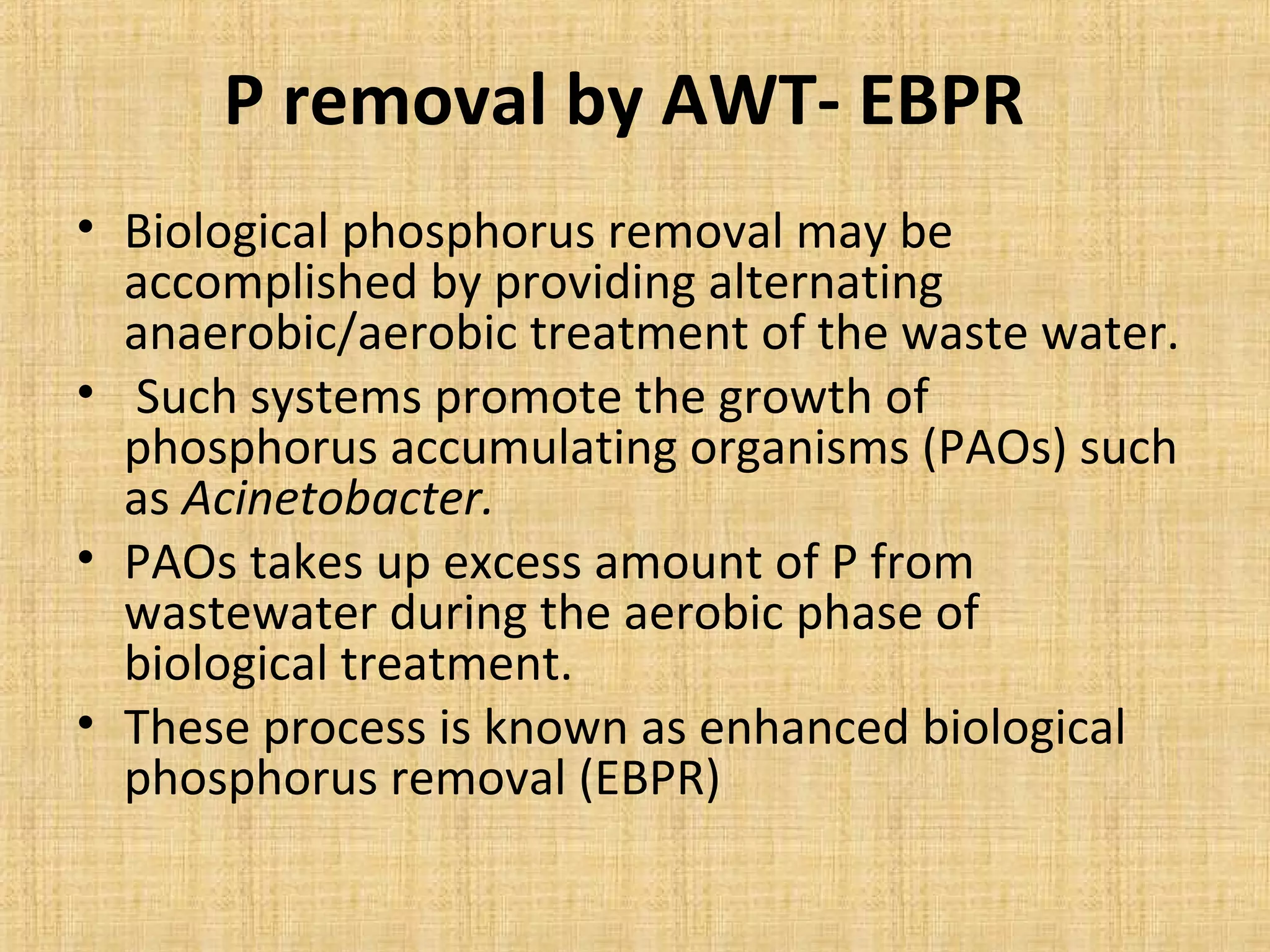 P removal by AWT- EBPR

• Biological phosphorus removal may be accomplished by providing alternating anaerobic/aerobic treatment of the waste water.
• Such systems promote the growth of phosphorus accumulating organisms (PAOs) such as Acinetobacter.
• PAOs takes up excess amount of P from wastewater during the aerobic phase of biological treatment.
• These process is known as enhanced biological phosphorus removal (EBPR)